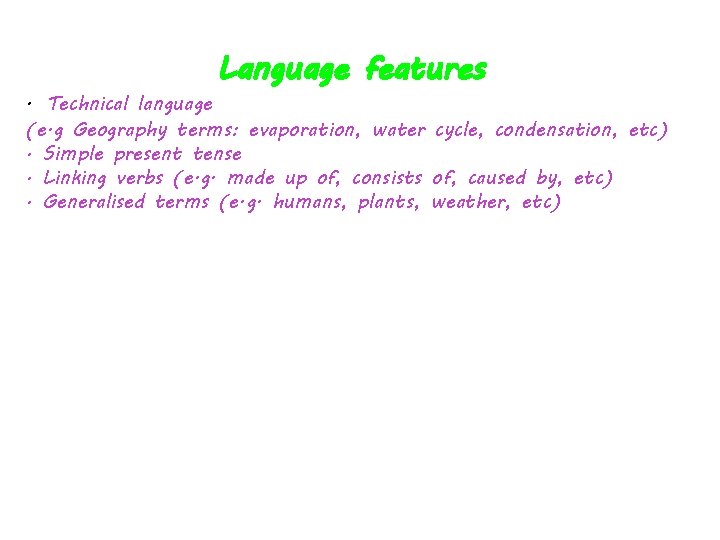 Language features

• Technical language
(e.g Geography terms: evaporation, water cycle, condensation, etc)
• Simple present tense
• Linking verbs (e.g. made up of, consists of, caused by, etc)
• Generalised terms (e.g. humans, plants, weather, etc)